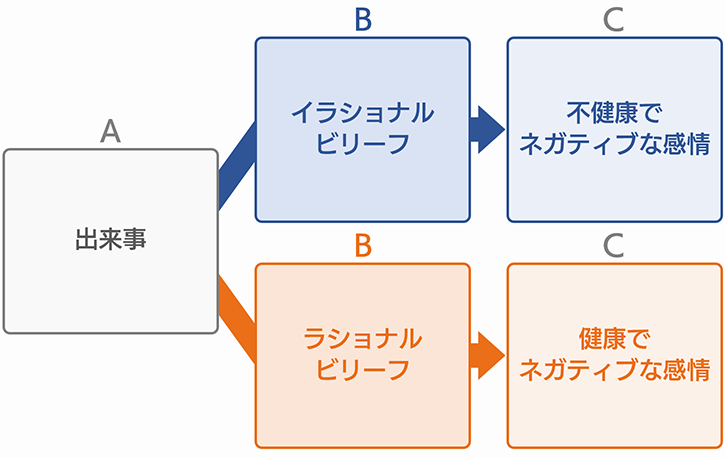 A

出来事

B

イラショナル
ビリーフ

C

不健康で
ネガティブな感情

B

ラショナル
ビリーフ

C

健康で
ネガティブな感情